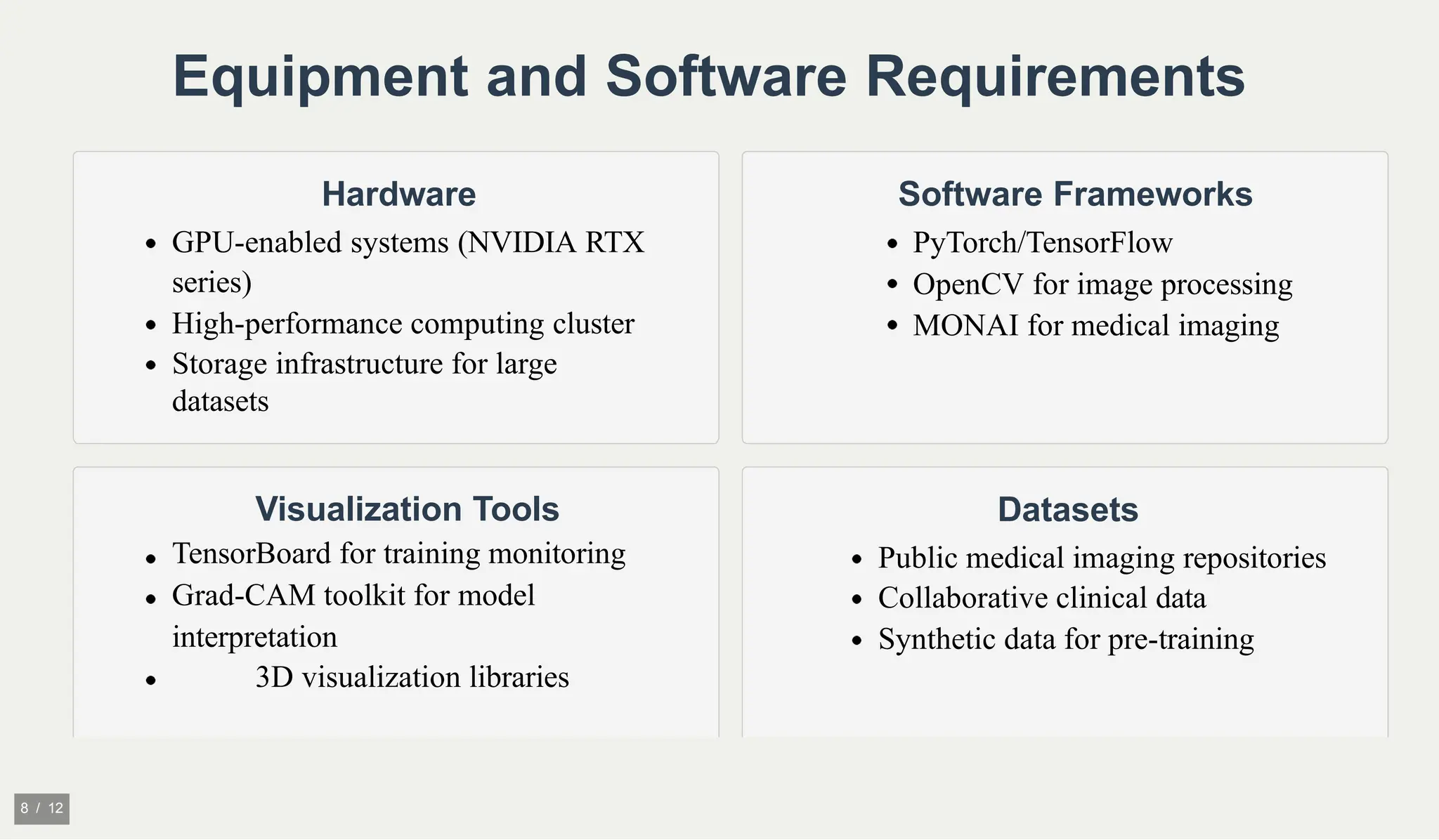 Equipment and Software Requirements

Hardware

- GPU-enabled systems (NVIDIA RTX series)
- High-performance computing cluster
- Storage infrastructure for large datasets

Software Frameworks

- PyTorch/TensorFlow
- OpenCV for image processing
- MONAI for medical imaging

Visualization Tools

- TensorBoard for training monitoring
- Grad-CAM toolkit for model interpretation
- 3D visualization libraries

Datasets

- Public medical imaging repositories
- Collaborative clinical data
- Synthetic data for pre-training

8 / 12